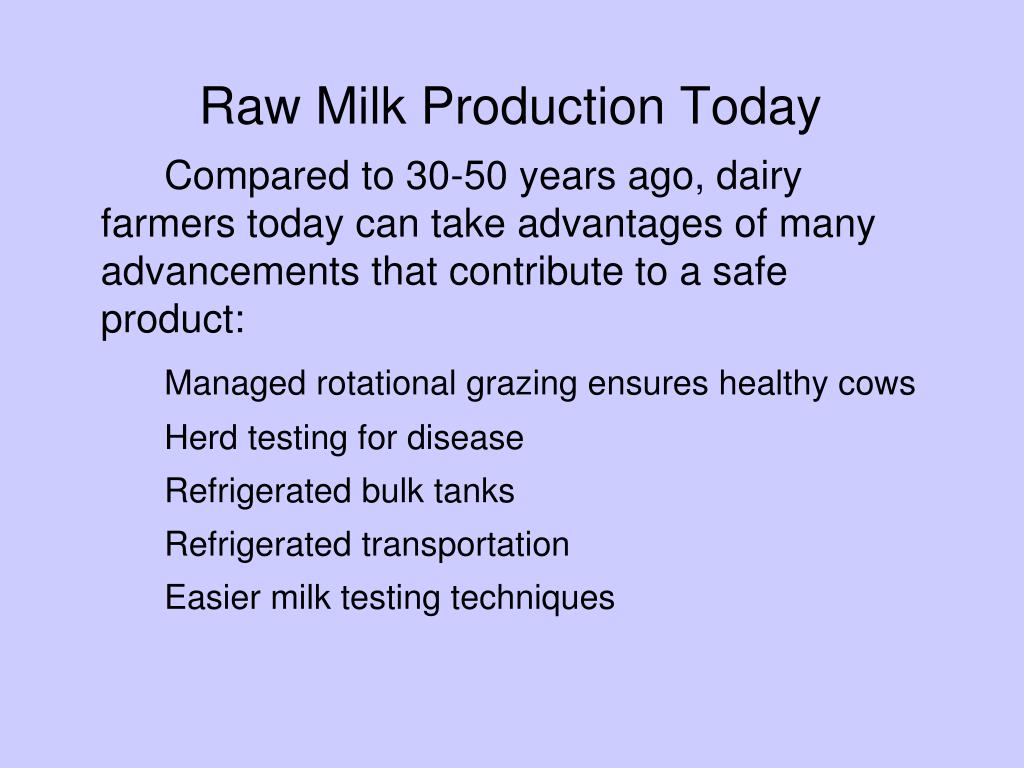 Raw Milk Production Today

Compared to 30-50 years ago, dairy farmers today can take advantages of many advancements that contribute to a safe product:

Managed rotational grazing ensures healthy cows

Herd testing for disease

Refrigerated bulk tanks

Refrigerated transportation

Easier milk testing techniques